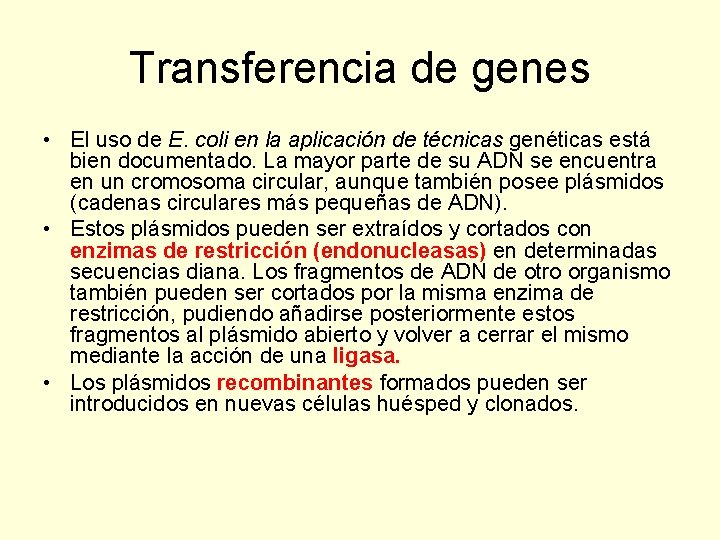 Transferencia de genes

• El uso de E. coli en la aplicación de técnicas genéticas está bien documentado. La mayor parte de su ADN se encuentra en un cromosoma circular, aunque también posee plásmidos (cadenas circulares más pequeñas de ADN).

• Estos plásmidos pueden ser extraídos y cortados con enzimas de restricción (endonucleasas) en determinadas secuencias diana. Los fragmentos de ADN de otro organismo también pueden ser cortados por la misma enzima de restricción, pudiendo añadirse posteriormente estos fragmentos al plásmido abierto y volver a cerrar el mismo mediante la acción de una ligasa.

• Los plásmidos recombinantes formados pueden ser introducidos en nuevas células huésped y clonados.